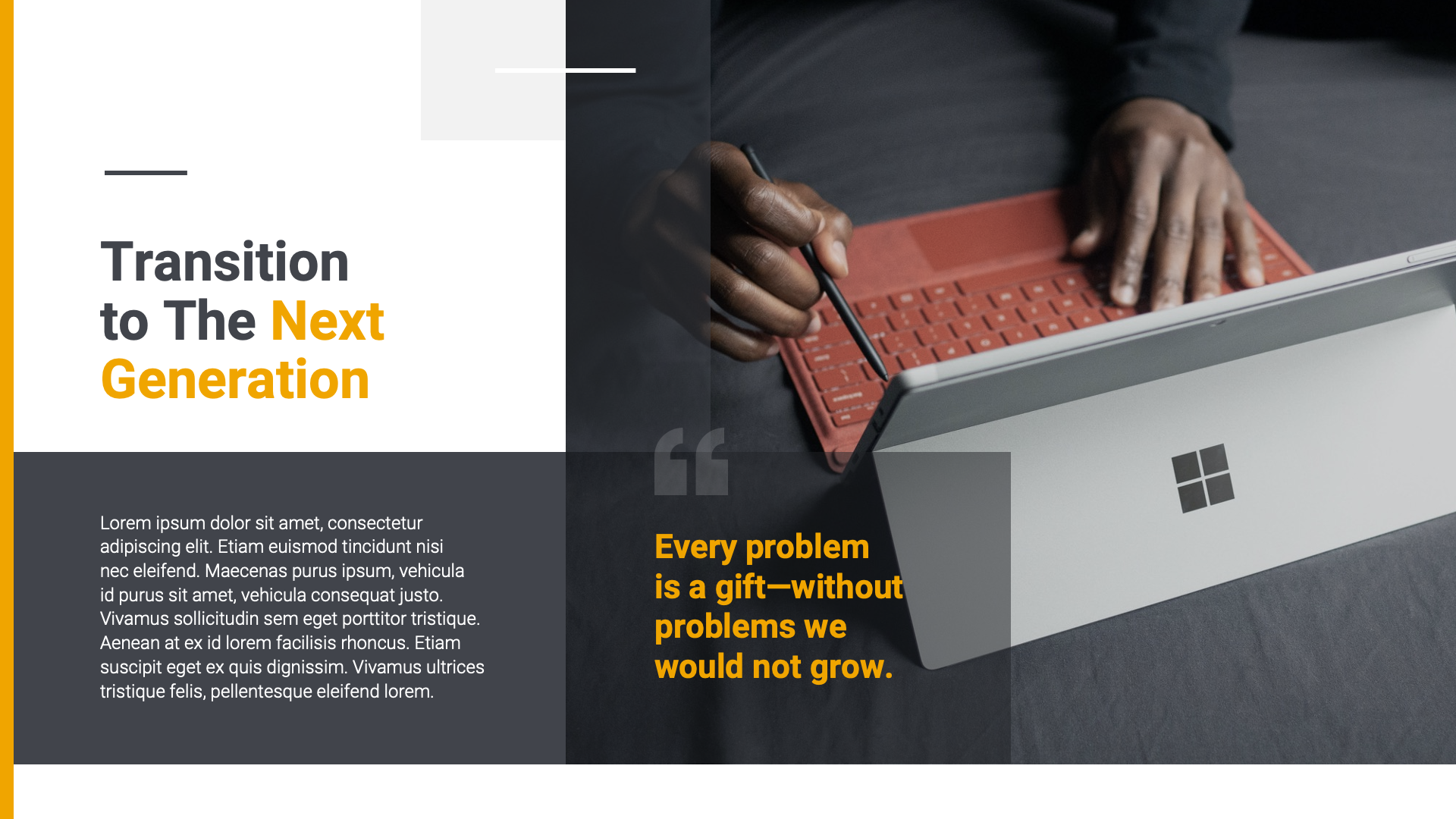 Transition to The Next Generation

Lorem ipsum dolor sit amet, consectetur adipiscing elit. Etiam euismod tincidunt nisi nec eleifend. Maecenas purus ipsum, vehicula id purus sit amet, vehicula consequat justo. Vivamus sollicitudin sem eget porttitor tristique. Aenean at ex id lorem facilisis rhoncus. Etiam suscipit eget ex quis dignissim. Vivamus ultrices tristique felis, pellentesque eleifend lorem.

“

Every problem is a gift—without problems we would not grow.